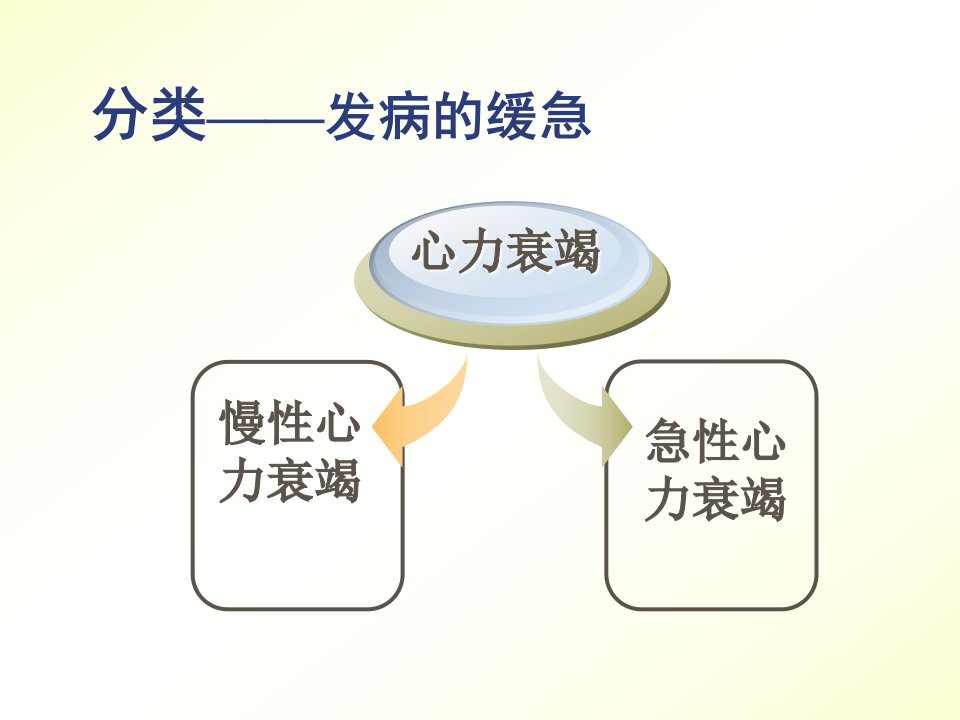 分类——发病的缓急

心力衰竭

慢性心力衰竭

急性心力衰竭